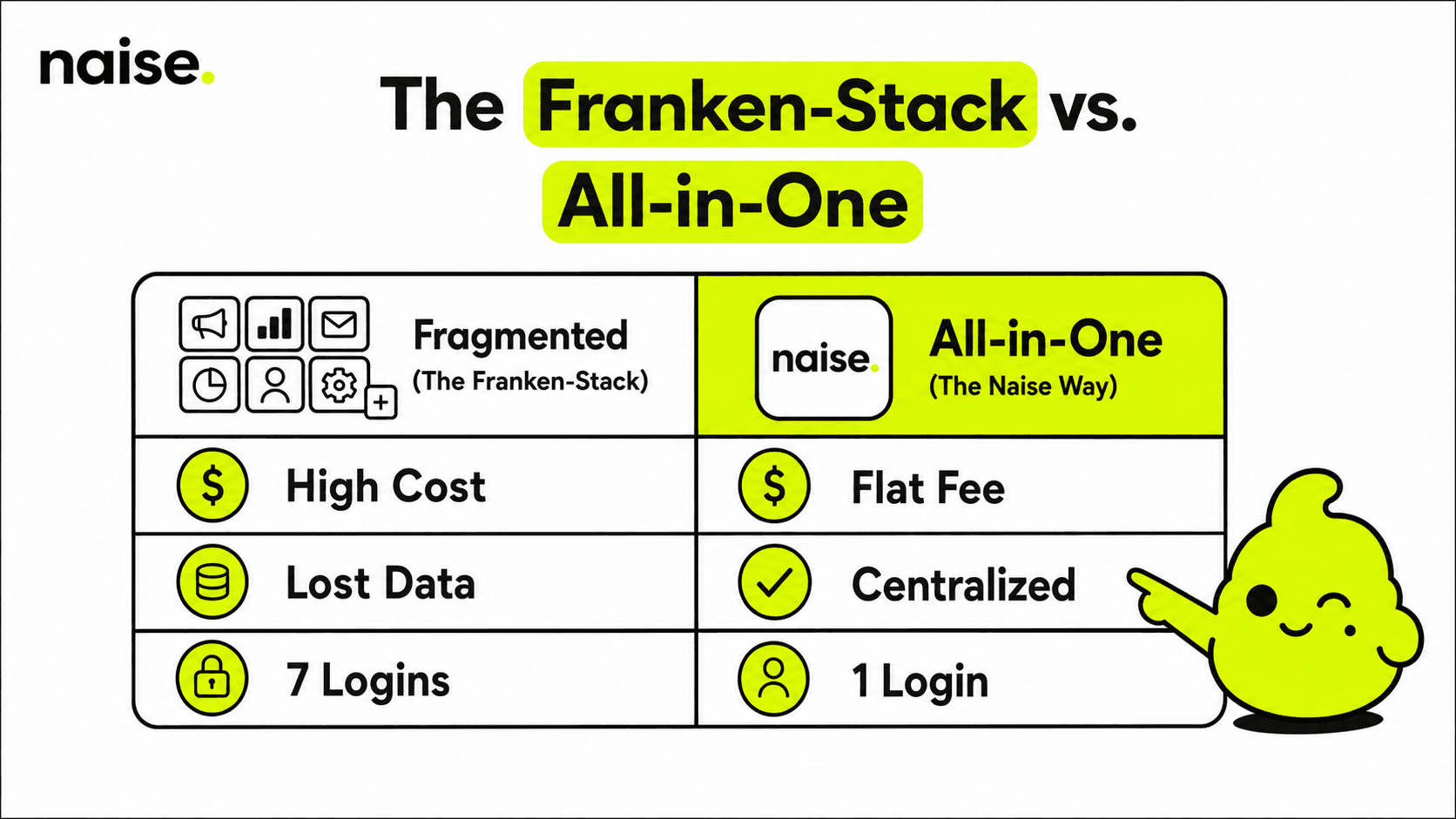 naise.

The Franken-Stack vs. All-in-One

| Fragmented (The Franken-Stack) | naise. All-in-One (The Naise Way) |
|---|---|
| High Cost | Flat Fee |
| Lost Data | Centralized |
| 7 Logins | 1 Login |